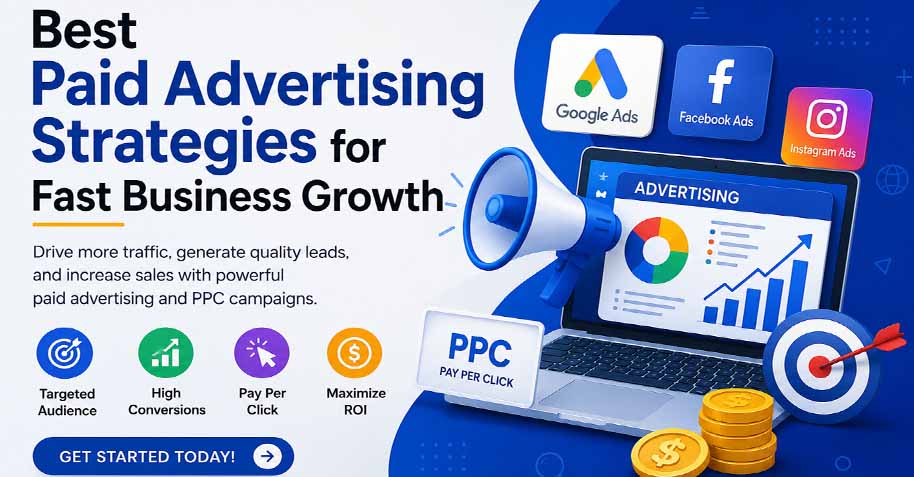 Best
Paid Advertising Strategies for Fast Business Growth

Drive more traffic, generate quality leads, and increase sales with powerful paid advertising and PPC campaigns.

Targeted Audience

High Conversions

Pay Per Click

Maximize ROI

GET STARTED TODAY!

Google Ads

Facebook Ads

Instagram Ads

ADVERTISING

PPC
PAY PER CLICK